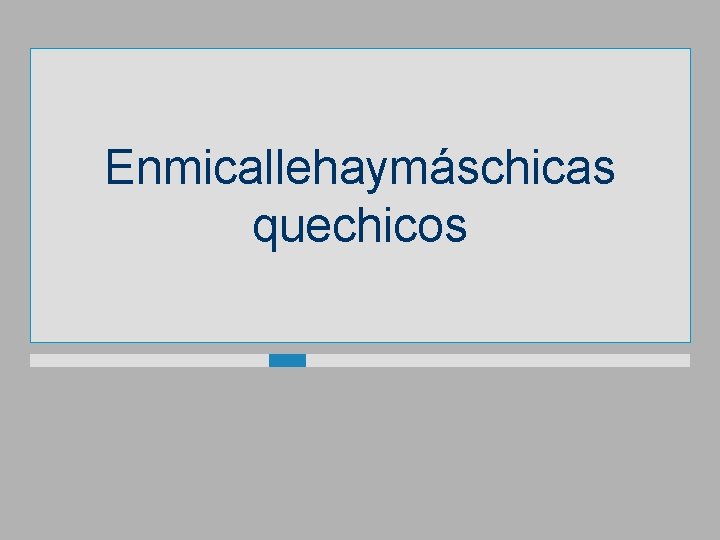 Enmicallehaymáschicas quechicos